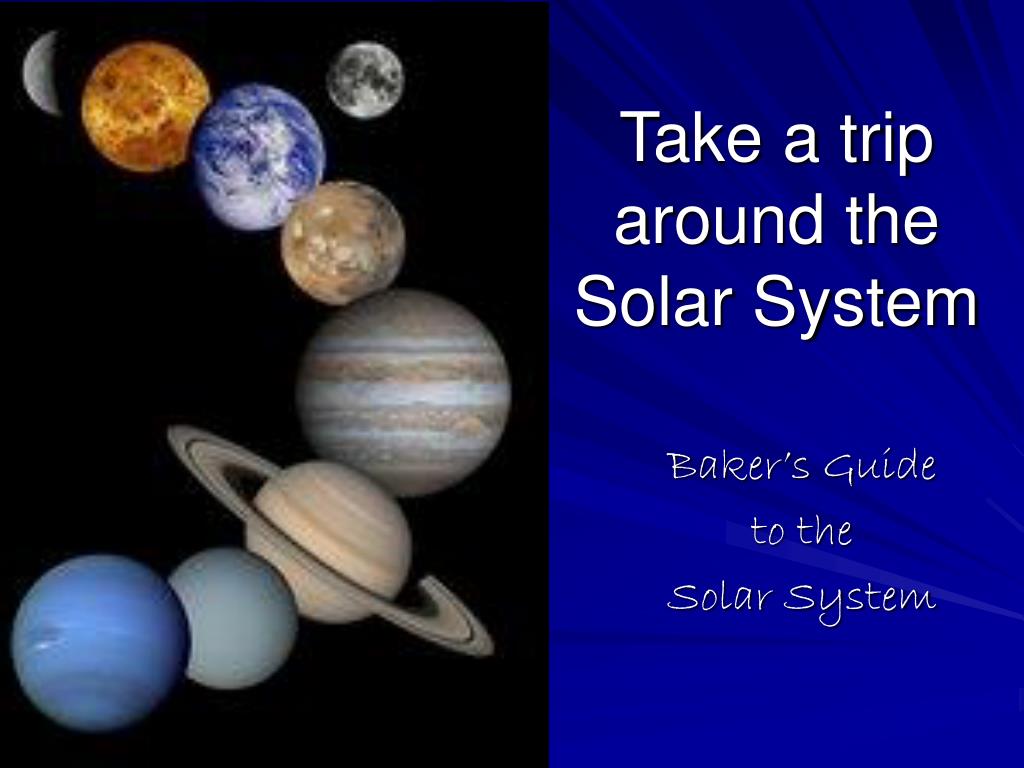 Take a trip around the Solar System

Baker's Guide
to the
Solar System